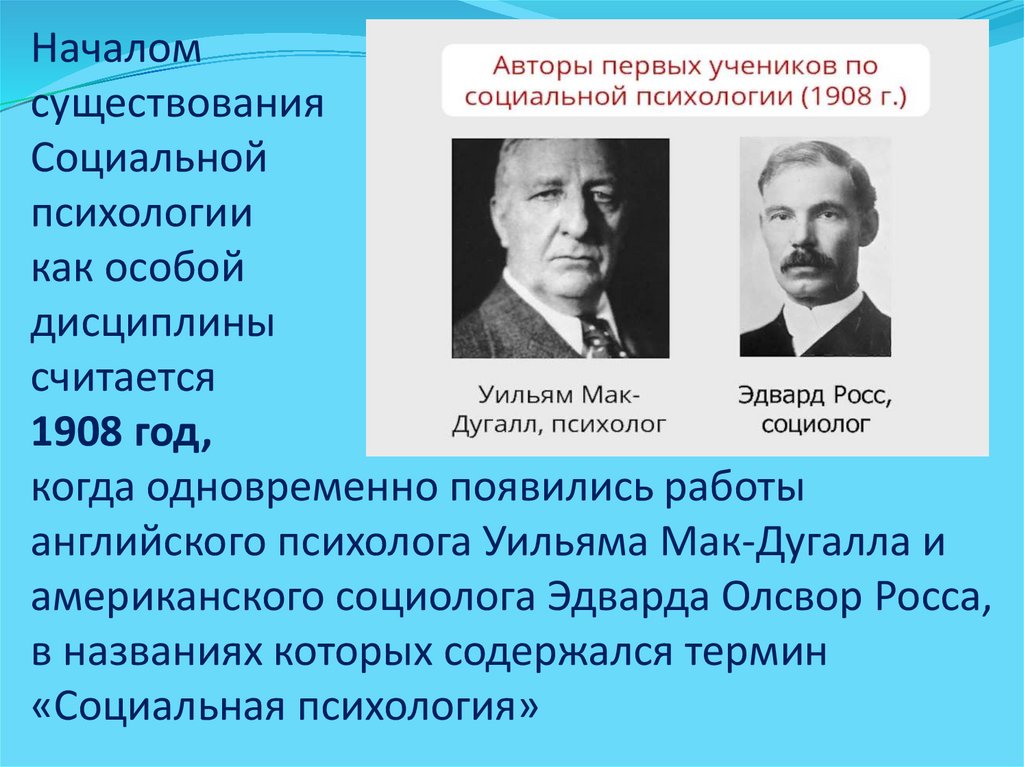 Началом существования Социальной психологии как особой дисциплины считается **1908 год,** когда одновременно появились работы английского психолога Уильяма Мак-Дугалла и американского социолога Эдварда Олсвор Росса, в названиях которых содержался термин «Социальная психология»

Авторы первых учеников по социальной психологии (1908 г.)

Уильям Мак-Дугалл, психолог

Эдвард Росс, социолог